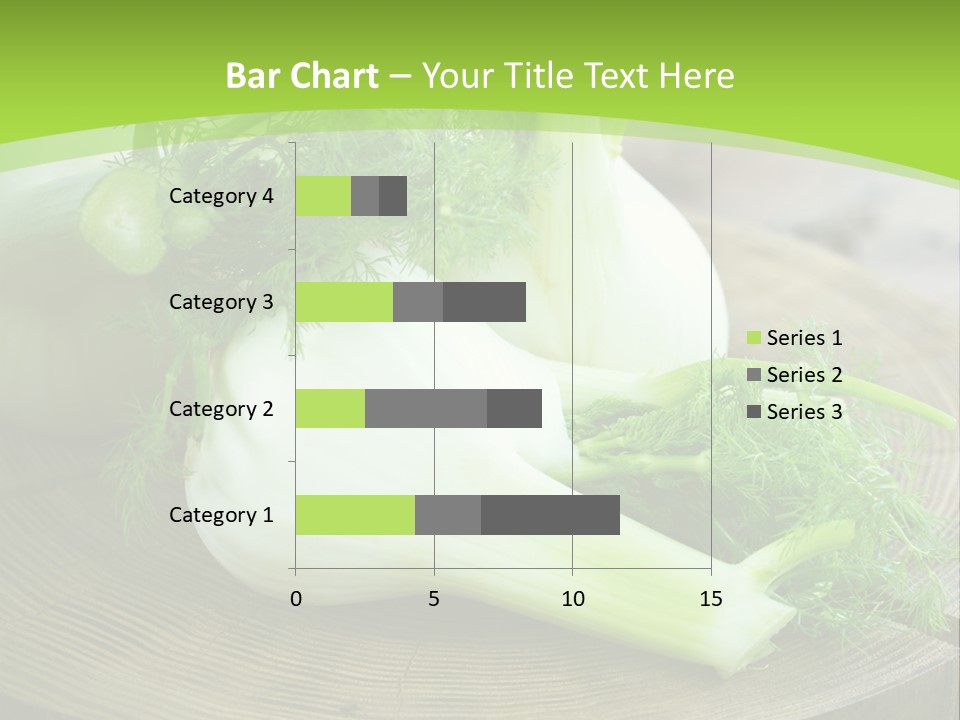 Bar Chart – Your Title Text Here

Category 4
Category 3
Category 2
Category 1

0
5
10
15

Series 1
Series 2
Series 3